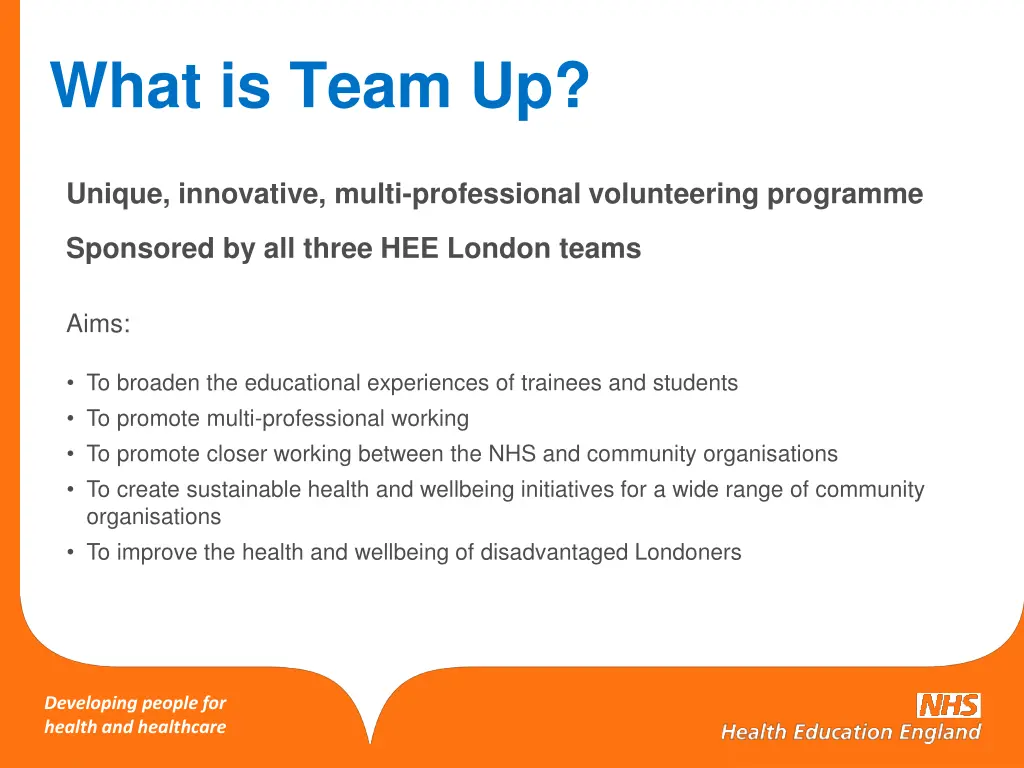 What is Team Up?

Unique, innovative, multi-professional volunteering programme

Sponsored by all three HEE London teams

Aims:

• To broaden the educational experiences of trainees and students
• To promote multi-professional working
• To promote closer working between the NHS and community organisations
• To create sustainable health and wellbeing initiatives for a wide range of community organisations
• To improve the health and wellbeing of disadvantaged Londoners

Developing people for health and healthcare

NHS
Health Education England